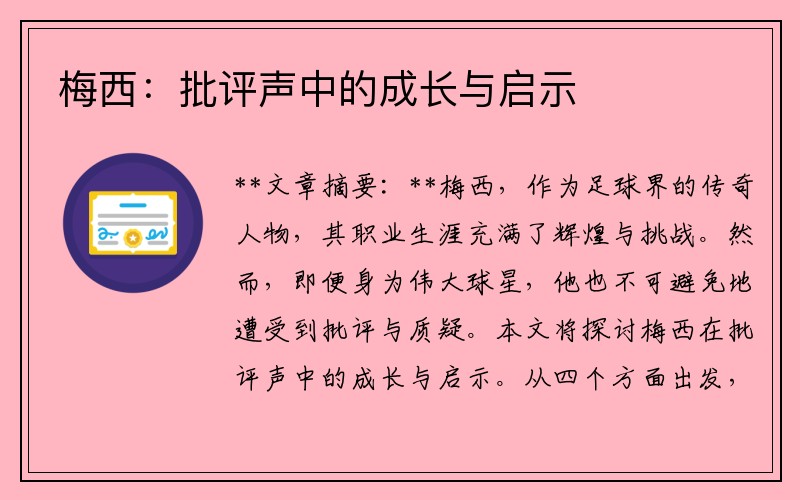 梅西：批评声中的成长与启示

**文章摘要：**梅西，作为足球界的传奇人物，其职业生涯充满了辉煌与挑战。然而，即便身为伟大球星，他也不可避免地遭受到批评与质疑。本文将探讨梅西在批评声中的成长与启示。从四个方面出发，